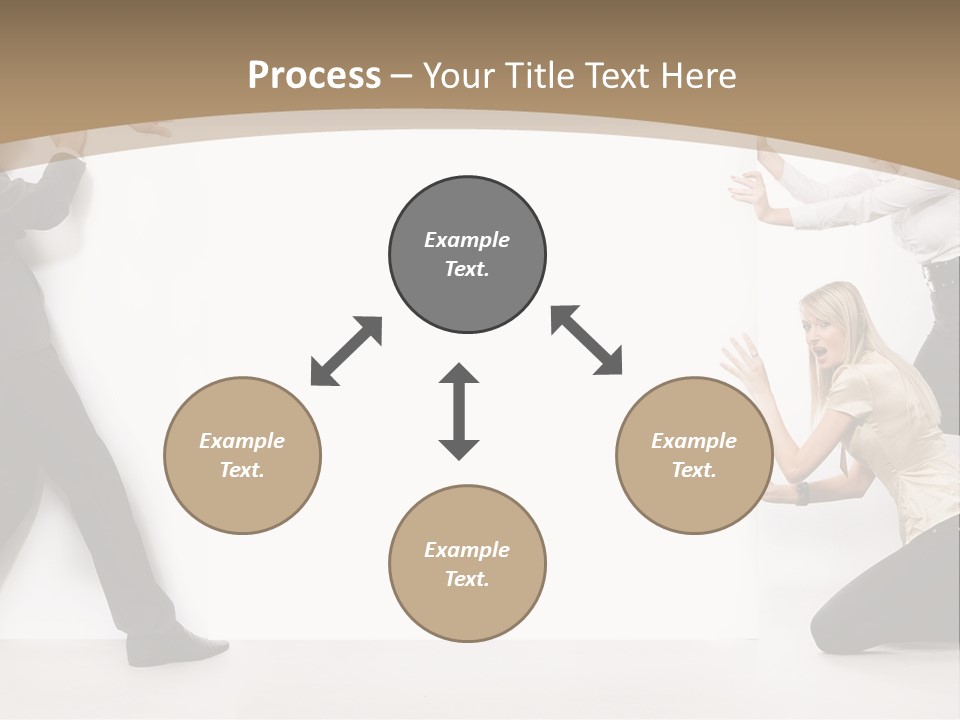 Process – Your Title Text Here

Example Text.

Example Text.

Example Text.

Example Text.